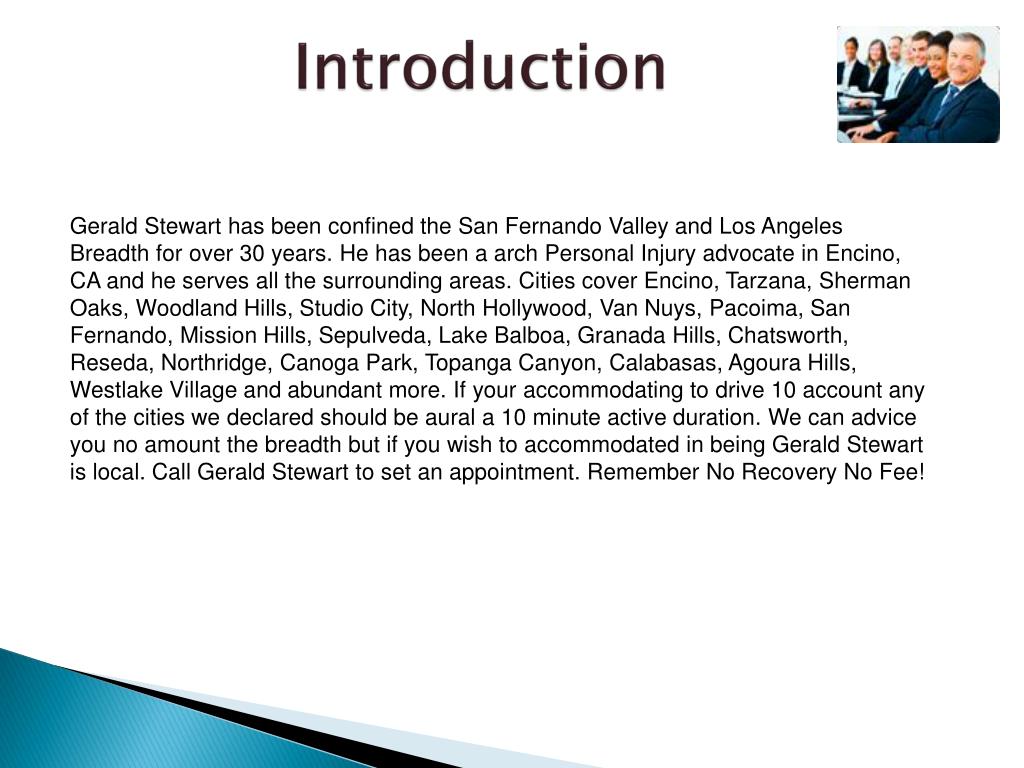 Introduction

Gerald Stewart has been confined the San Fernando Valley and Los Angeles Breadth for over 30 years. He has been a arch Personal Injury advocate in Encino, CA and he serves all the surrounding areas. Cities cover Encino, Tarzana, Sherman Oaks, Woodland Hills, Studio City, North Hollywood, Van Nuys, Pacoima, San Fernando, Mission Hills, Sepulveda, Lake Balboa, Granada Hills, Chatsworth, Reseda, Northridge, Canoga Park, Topanga Canyon, Calabasas, Agoura Hills, Westlake Village and abundant more. If your accommodating to drive 10 account any of the cities we declared should be aural a 10 minute active duration. We can advice you no amount the breadth but if you wish to accommodated in being Gerald Stewart is local. Call Gerald Stewart to set an appointment. Remember No Recovery No Fee!